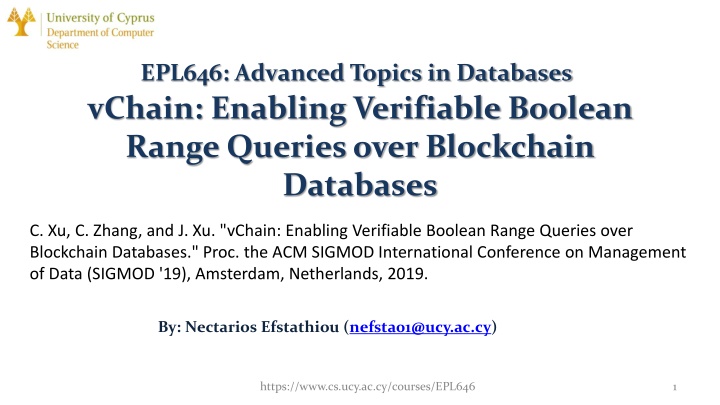 University of Cyprus
Department of Computer Science

EPL646: Advanced Topics in Databases
vChain: Enabling Verifiable Boolean Range Queries over Blockchain Databases

C. Xu, C. Zhang, and J. Xu. "vChain: Enabling Verifiable Boolean Range Queries over Blockchain Databases." Proc. the ACM SIGMOD International Conference on Management of Data (SIGMOD '19), Amsterdam, Netherlands, 2019.

By: Nectarios Efstathiou (nefsta01@ucy.ac.cy)

https://www.cs.ucy.ac.cy/courses/EPL646

1